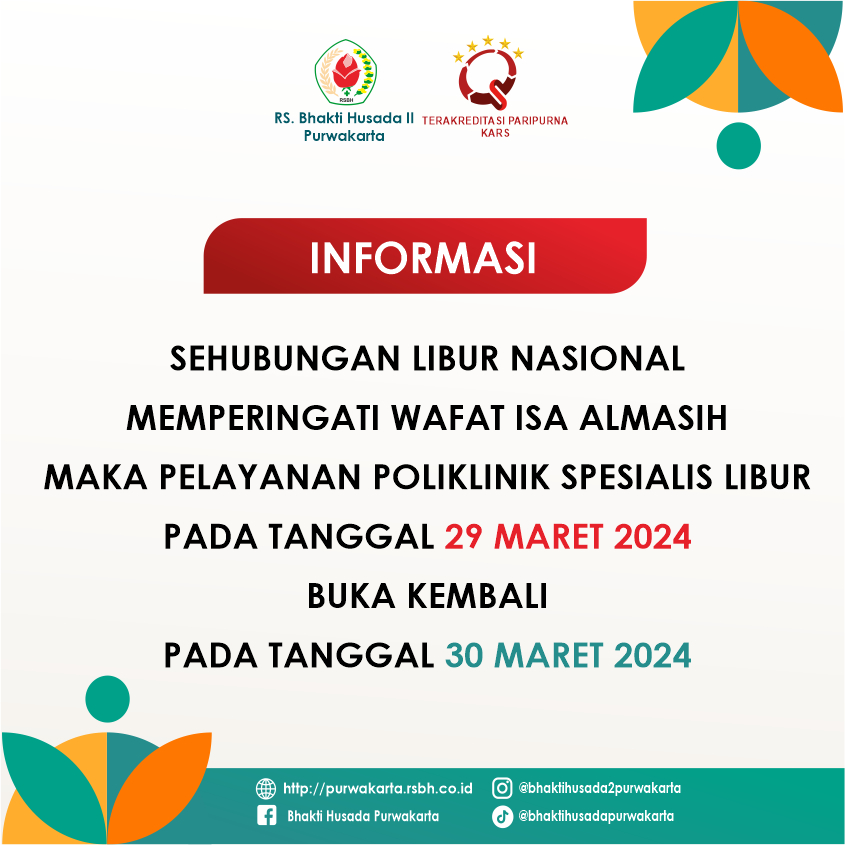 RSBH

RS. Bhakti Husada II Purwakarta

TERAKREDITASI PARIPURNA KARS

INFORMASI

SEHUBUNGAN LIBUR NASIONAL
MEMPERINGATI WAFAT ISA ALMASIH
MAKA PELAYANAN POLIKLINIK SPESIALIS LIBUR
PADA TANGGAL 29 MARET 2024
BUKA KEMBALI
PADA TANGGAL 30 MARET 2024

http://purwakarta.rsbh.co.id
@bhaktihusada2purwakarta
Bhakti Husada Purwakarta
@bhaktihusadapurwakarta